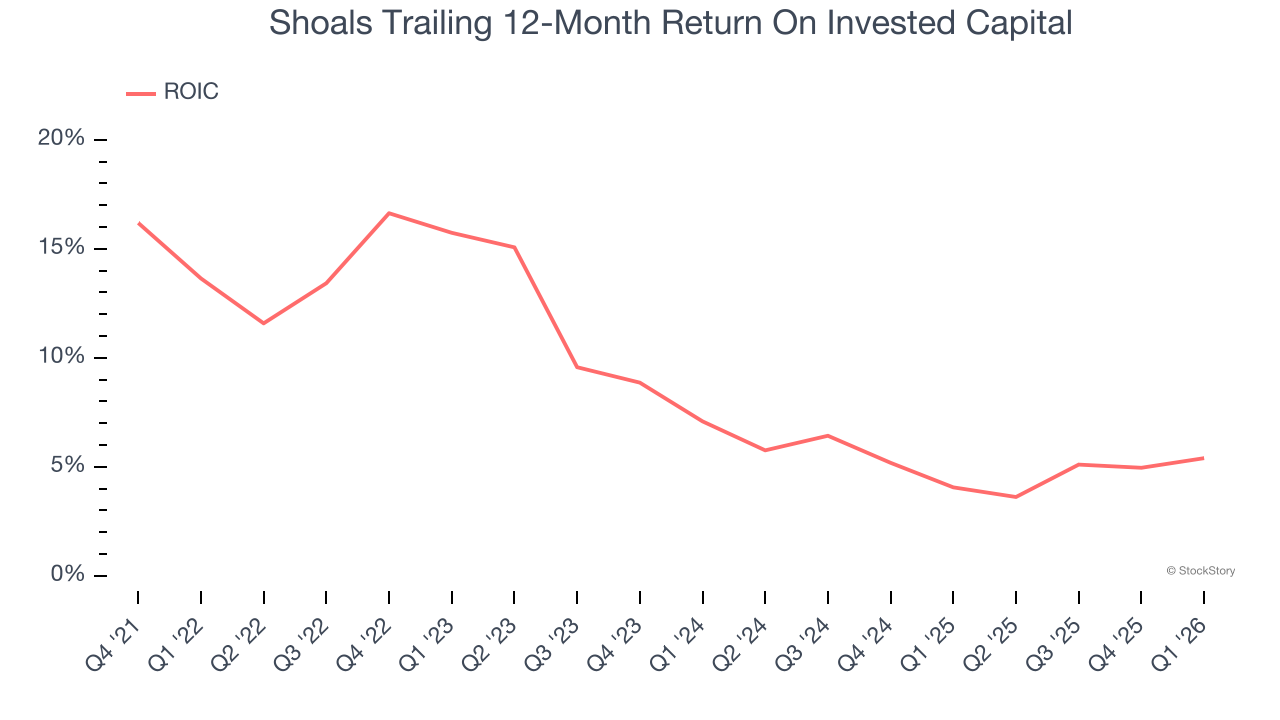 Shoals Trailing 12-Month Return On Invested Capital

ROIC

20%
15%
10%
5%
0%

© StockStory

Q4 '21
Q1 '22
Q2 '22
Q3 '22
Q4 '22
Q1 '23
Q2 '23
Q3 '23
Q4 '23
Q1 '24
Q2 '24
Q3 '24
Q4 '24
Q1 '25
Q2 '25
Q3 '25
Q4 '25
Q1 '26